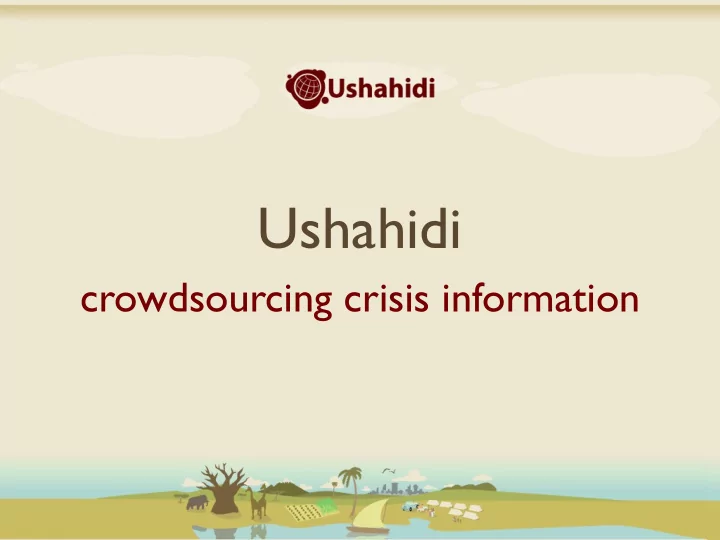 Ushahidi

Ushahidi

crowdsourcing crisis information